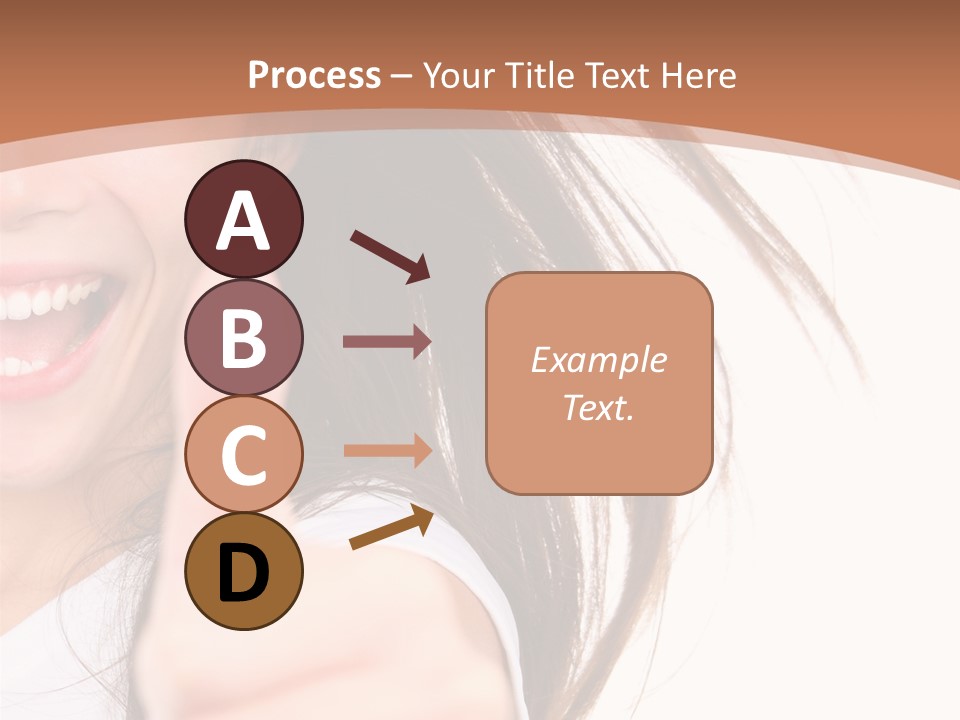 Process – Your Title Text Here

A

B

C

D

Example Text.